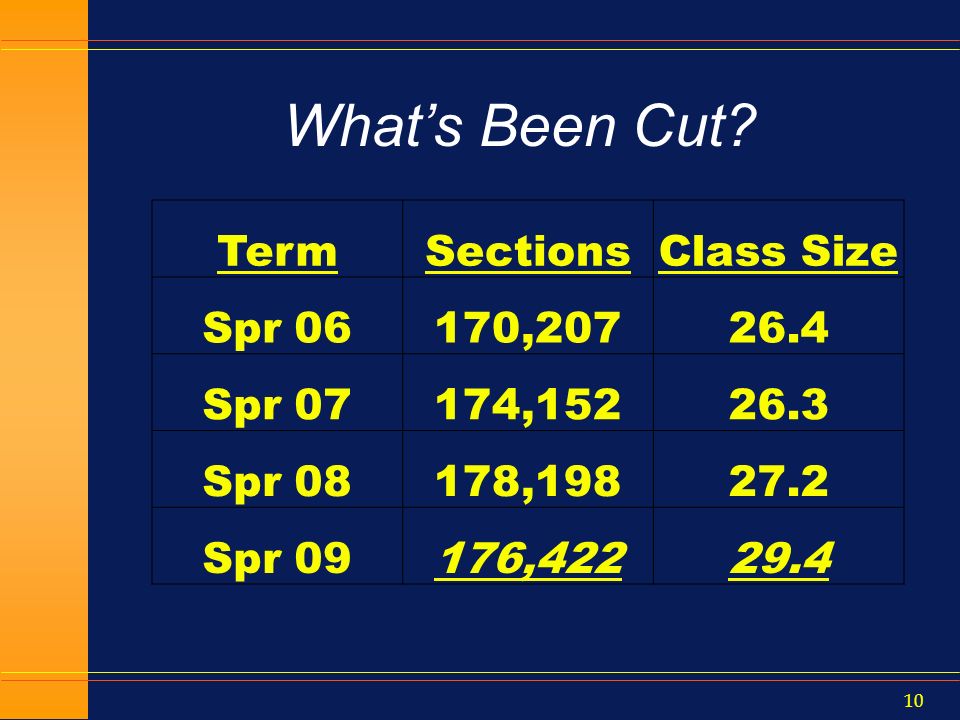 What's Been Cut?

| Term | Sections | Class Size |
|---|---|---|
| Spr 06 | 170,207 | 26.4 |
| Spr 07 | 174,152 | 26.3 |
| Spr 08 | 178,198 | 27.2 |
| Spr 09 | 176,422 | 29.4 |

10